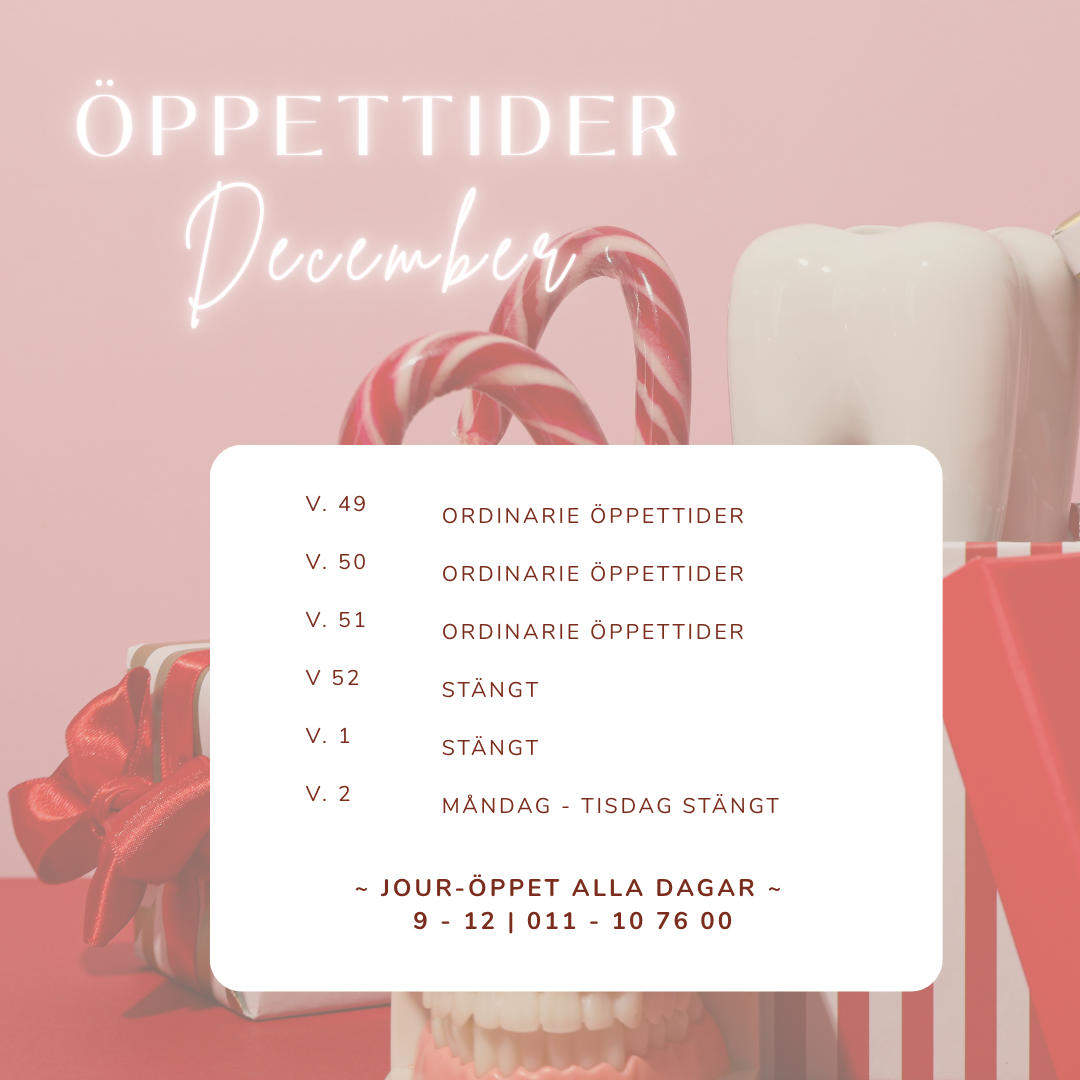 ÖPPETTIDER
December

| | |
|---|---|
| V. 49 | ORDINARIE ÖPPETTIDER |
| V. 50 | ORDINARIE ÖPPETTIDER |
| V. 51 | ORDINARIE ÖPPETTIDER |
| V 52 | STÄNGT |
| V. 1 | STÄNGT |
| V. 2 | MÅNDAG - TISDAG STÄNGT |

~ JOUR-ÖPPET ALLA DAGAR ~
9 - 12 | 011 - 10 76 00